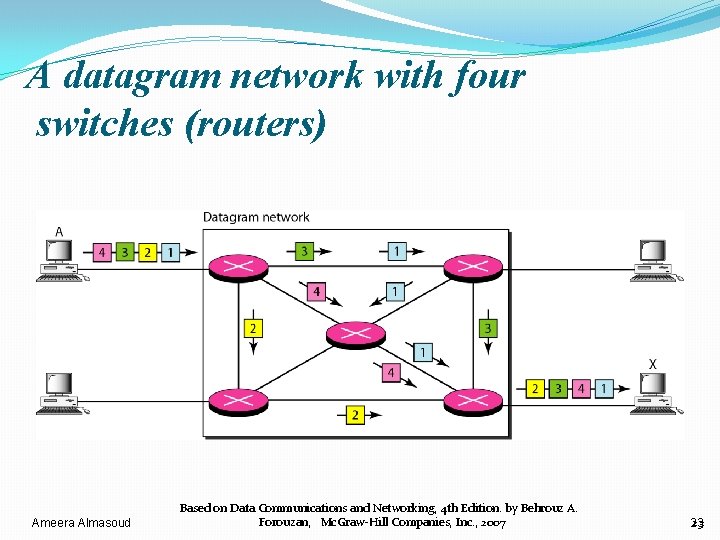 A datagram network with four switches (routers)

Datagram network

A

4 3 2 1

3

1

4

1

2

3

1

4

2

X

2 3 4 1

Ameera Almasoud

Based on Data Communications and Networking, 4th Edition. by Behrouz A. Forouzan, McGraw-Hill Companies, Inc., 2007

23